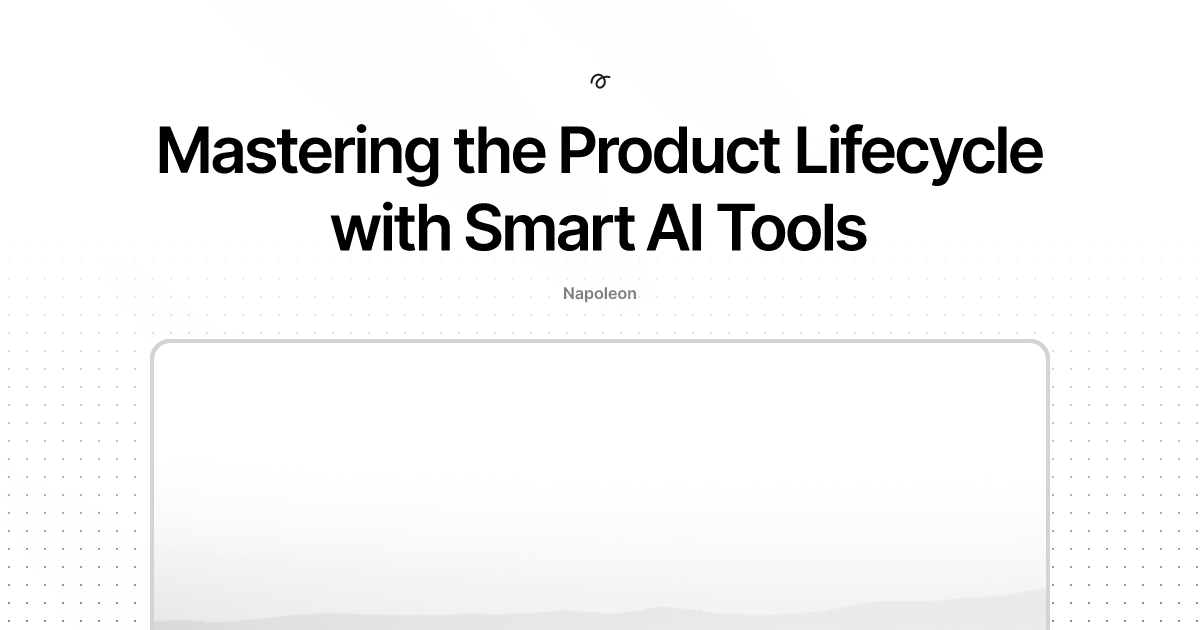 Mastering the Product Lifecycle with Smart AI Tools

Napoleon